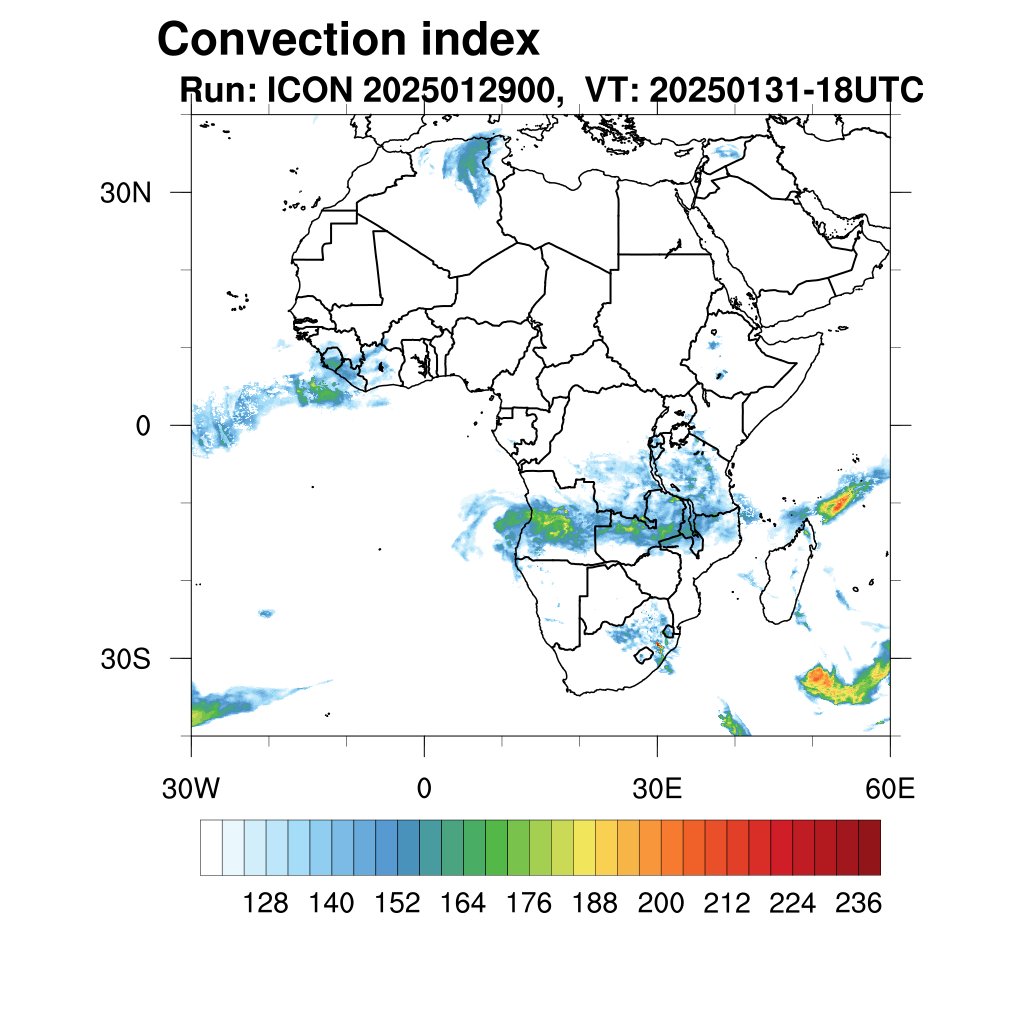 Convection index
Run: ICON 2025012900, VT: 20250131-18UTC

30N
0
30S
30W
0
30E
60E

128 140 152 164 176 188 200 212 224 236